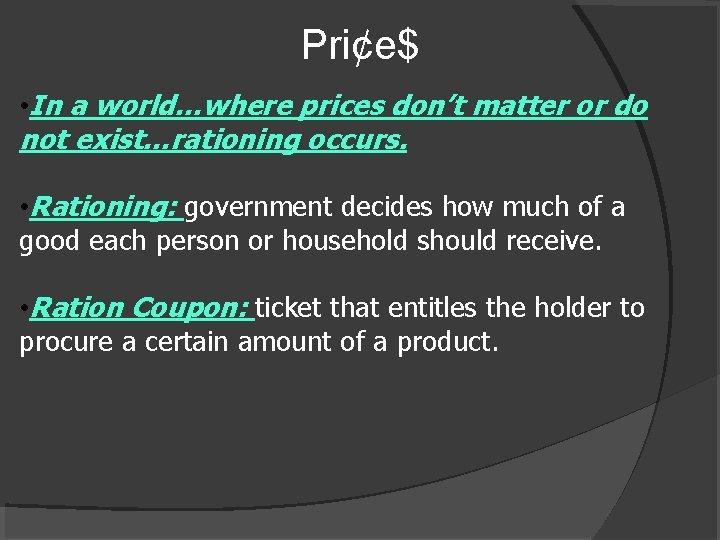 Pri¢e$

•In a world…where prices don't matter or do not exist…rationing occurs.

•Rationing: government decides how much of a good each person or household should receive.

•Ration Coupon: ticket that entitles the holder to procure a certain amount of a product.